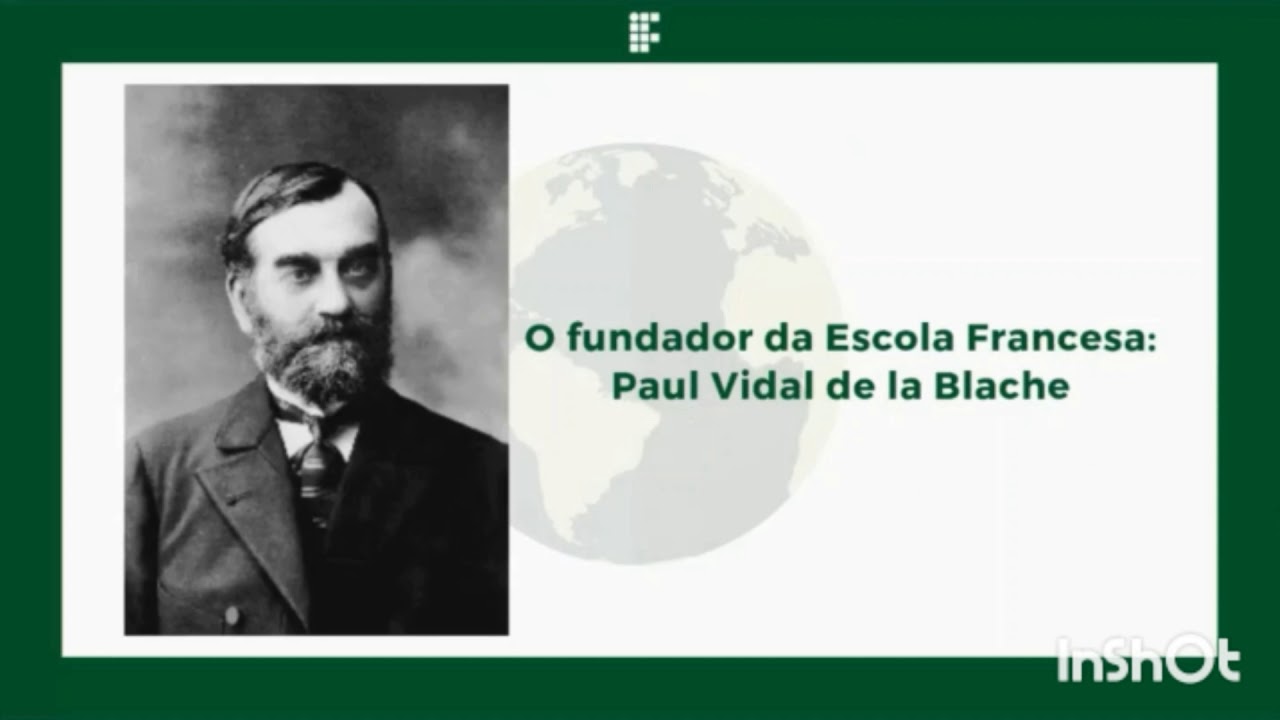 O fundador da Escola Francesa:
Paul Vidal de la Blache

InShOt